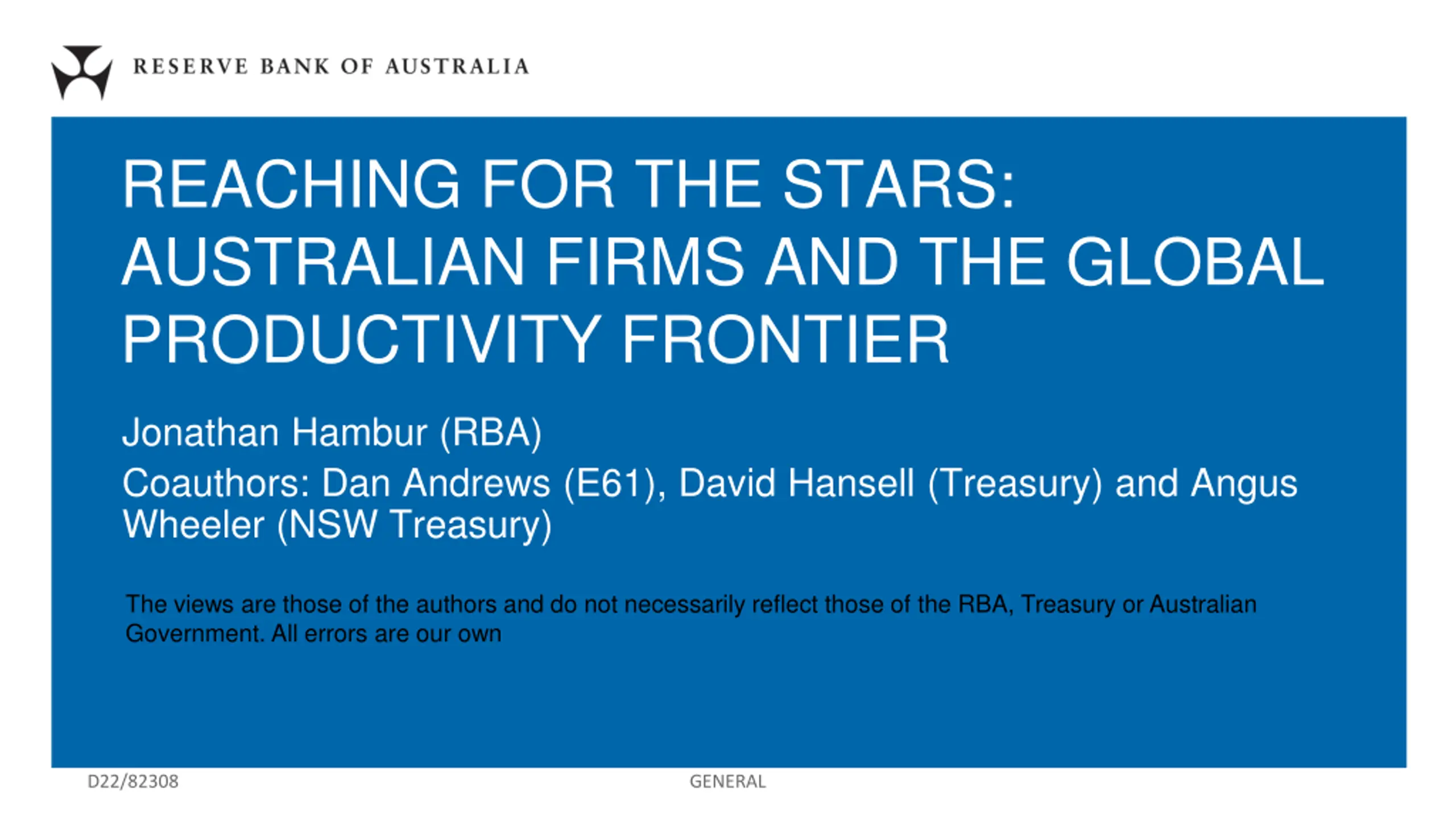 RESERVE BANK OF AUSTRALIA

REACHING FOR THE STARS: AUSTRALIAN FIRMS AND THE GLOBAL PRODUCTIVITY FRONTIER

Jonathan Hambur (RBA)

Coauthors: Dan Andrews (E61), David Hansell (Treasury) and Angus Wheeler (NSW Treasury)

The views are those of the authors and do not necessarily reflect those of the RBA, Treasury or Australian Government. All errors are our own

D22/82308

GENERAL